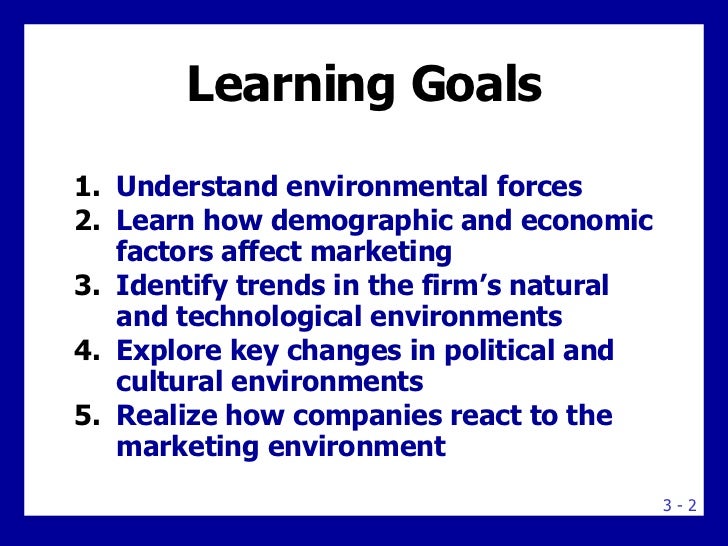 Learning Goals

1. Understand environmental forces
2. Learn how demographic and economic factors affect marketing
3. Identify trends in the firm’s natural and technological environments
4. Explore key changes in political and cultural environments
5. Realize how companies react to the marketing environment

3 - 2